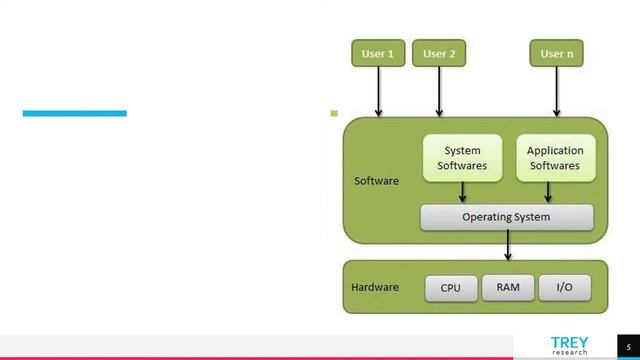 User 1
User 2
User n

Software
System Softwares
Application Softwares
Operating System

Hardware
CPU
RAM
I/O

TREY research
5